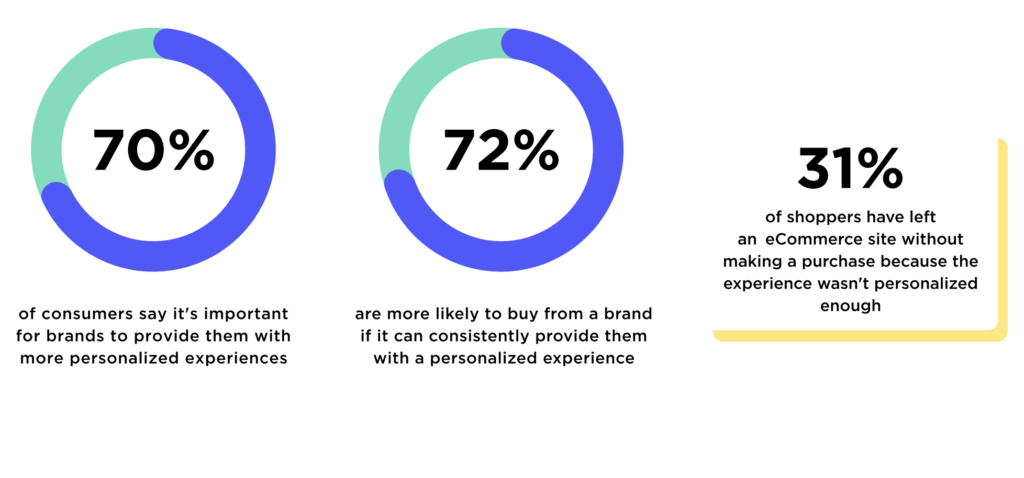 70%

of consumers say it's important for brands to provide them with more personalized experiences

72%

are more likely to buy from a brand if it can consistently provide them with a personalized experience

31%

of shoppers have left an eCommerce site without making a purchase because the experience wasn't personalized enough